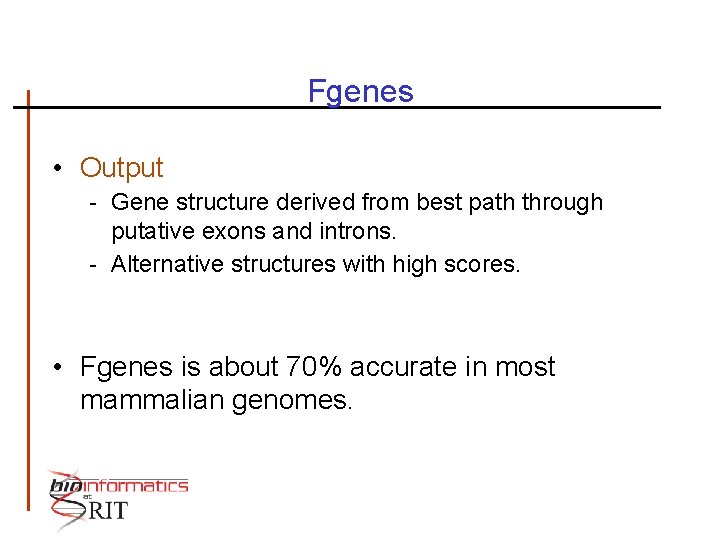 Fgenes

• Output
- Gene structure derived from best path through putative exons and introns.
- Alternative structures with high scores.

• Fgenes is about 70% accurate in most mammalian genomes.

bioinformatics at RIT